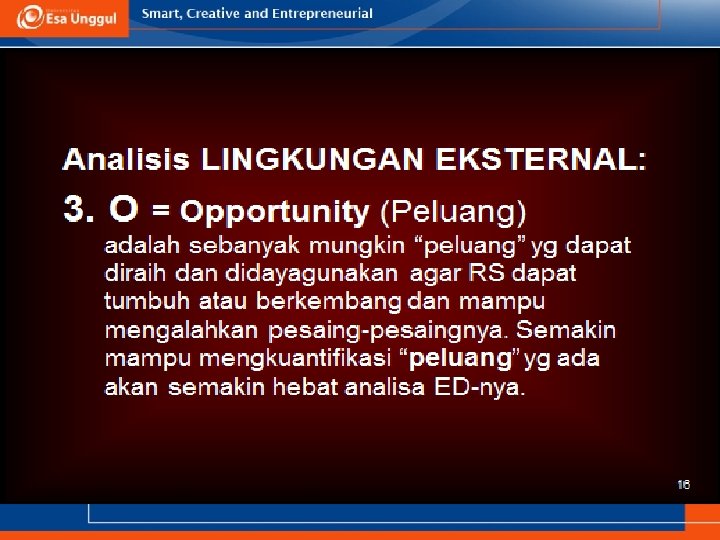 Esa Unggul

Smart, Creative and Entrepreneurial

Analisis LINGKUNGAN EKSTERNAL:

3. O = Opportunity (Peluang)

adalah sebanyak mungkin “peluang” yg dapat diraih dan didayagunakan agar RS dapat tumbuh atau berkembang dan mampu mengalahkan pesaing-pesaingnya. Semakin mampu mengkuantifikasi “peluang” yg ada akan semakin hebat analisa ED-nya.

16